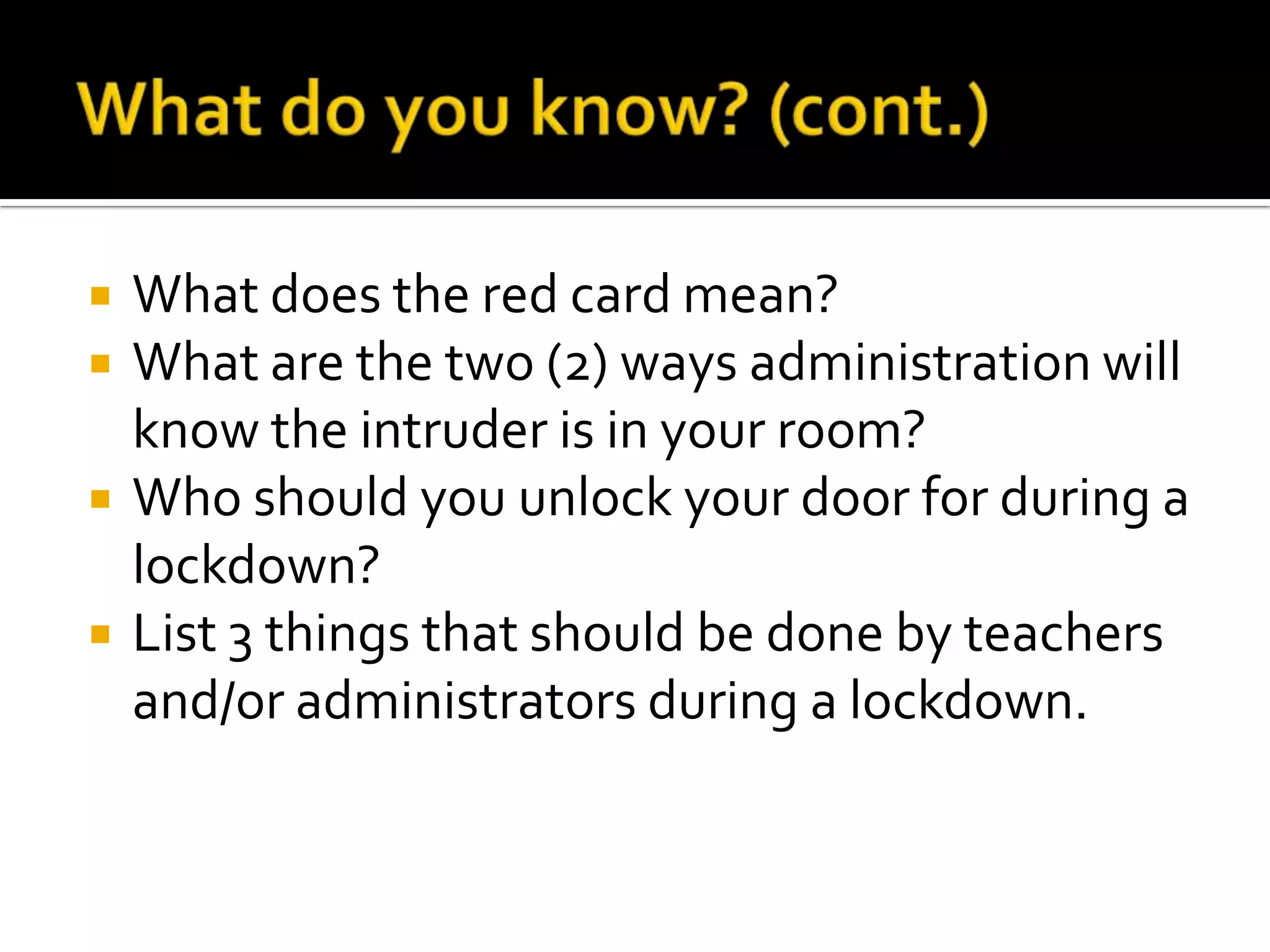 What do you know? (cont.)

- What does the red card mean?
- What are the two (2) ways administration will know the intruder is in your room?
- Who should you unlock your door for during a lockdown?
- List 3 things that should be done by teachers and/or administrators during a lockdown.